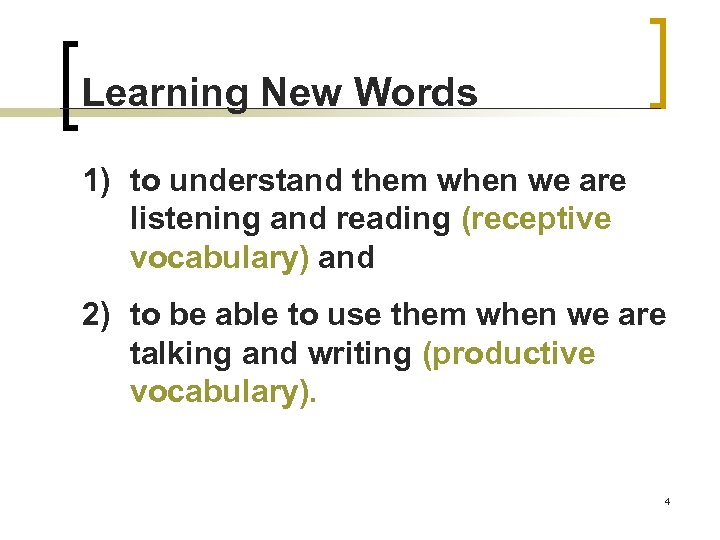 Learning New Words

1) to understand them when we are listening and reading (receptive vocabulary) and

2) to be able to use them when we are talking and writing (productive vocabulary).

4